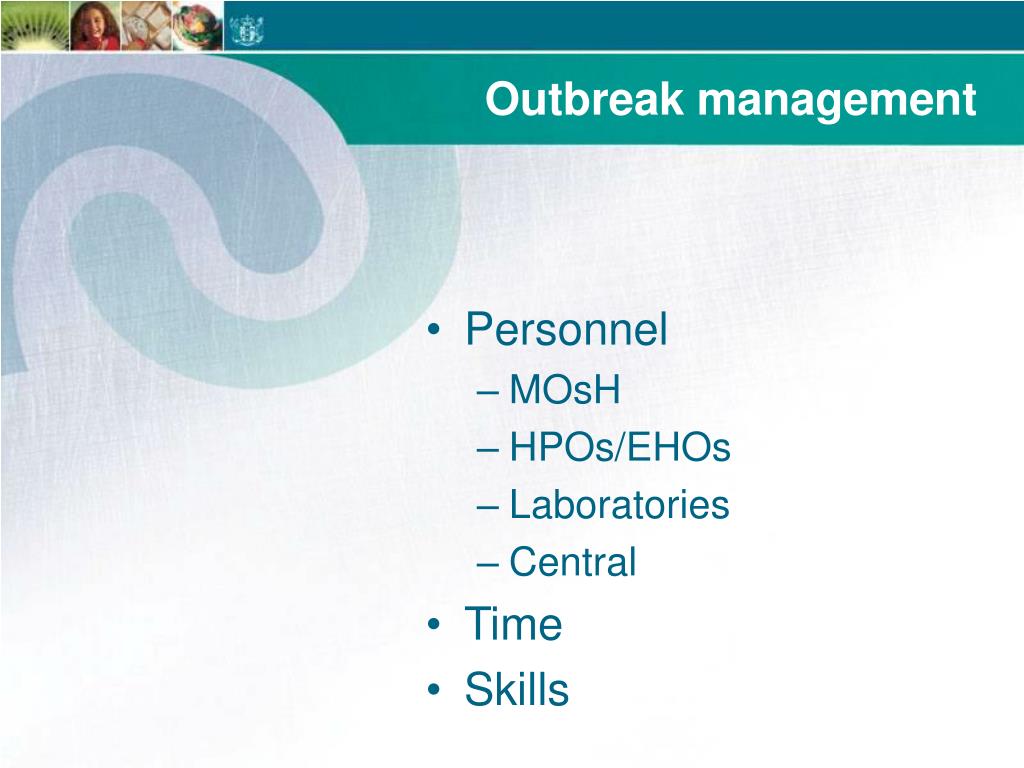 Outbreak management

• Personnel
– MOsH
– HPOs/EHOs
– Laboratories
– Central
• Time
• Skills